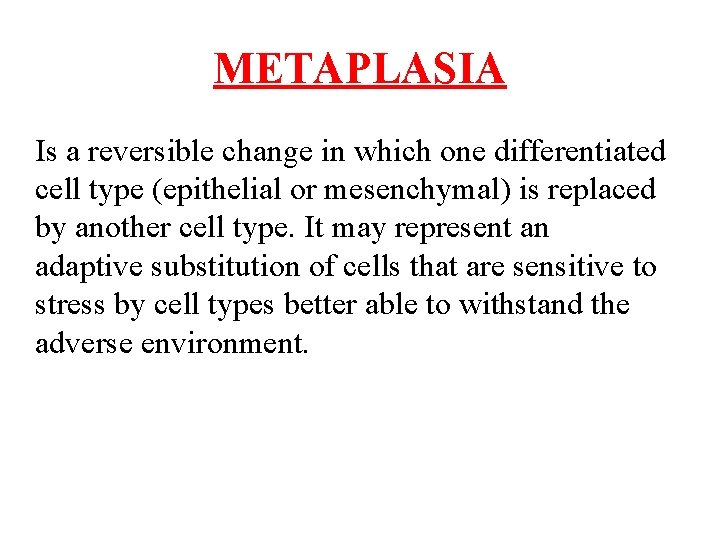 METAPLASIA

Is a reversible change in which one differentiated cell type (epithelial or mesenchymal) is replaced by another cell type. It may represent an adaptive substitution of cells that are sensitive to stress by cell types better able to withstand the adverse environment.